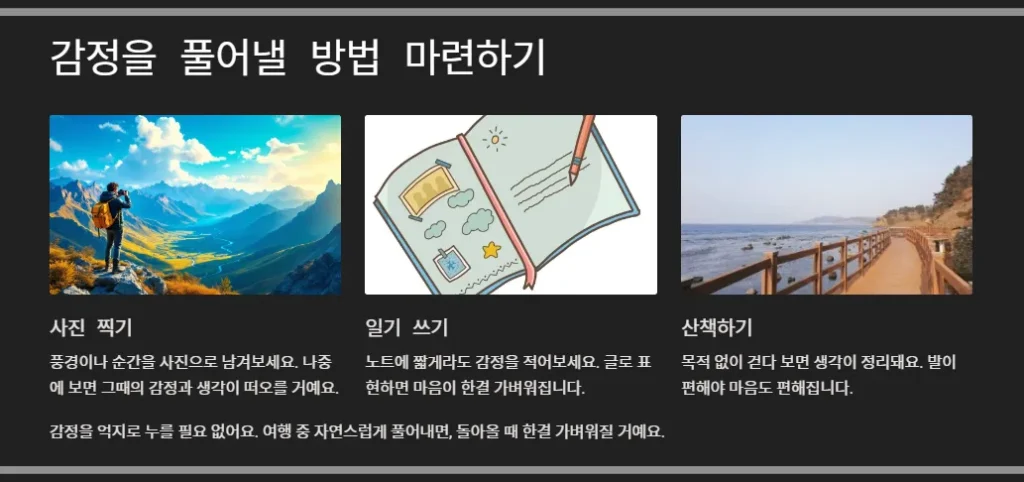 감정을 풀어낼 방법 마련하기

사진 찍기

풍경이나 순간을 사진으로 남겨보세요. 나중에 보면 그때의 감정과 생각이 떠오를 거예요.

일기 쓰기

노트에 짧게라도 감정을 적어보세요. 글로 표현하면 마음이 한결 가벼워집니다.

산책하기

목적 없이 걷다 보면 생각이 정리돼요. 발이 편해야 마음도 편해집니다.

감정을 억지로 누를 필요 없어요. 여행 중 자연스럽게 풀어내면, 돌아올 때 한결 가벼워질 거예요.